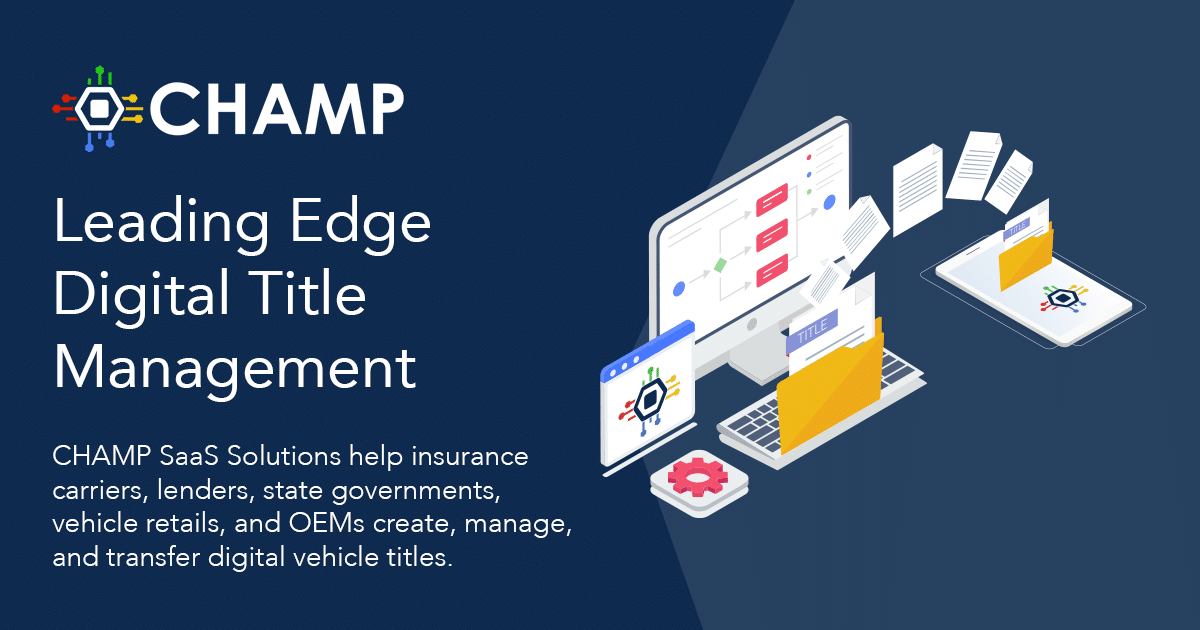 CHAMP

Leading Edge Digital Title Management

CHAMP SaaS Solutions help insurance carriers, lenders, state governments, vehicle retails, and OEMs create, manage, and transfer digital vehicle titles.

TITLE

TITLE